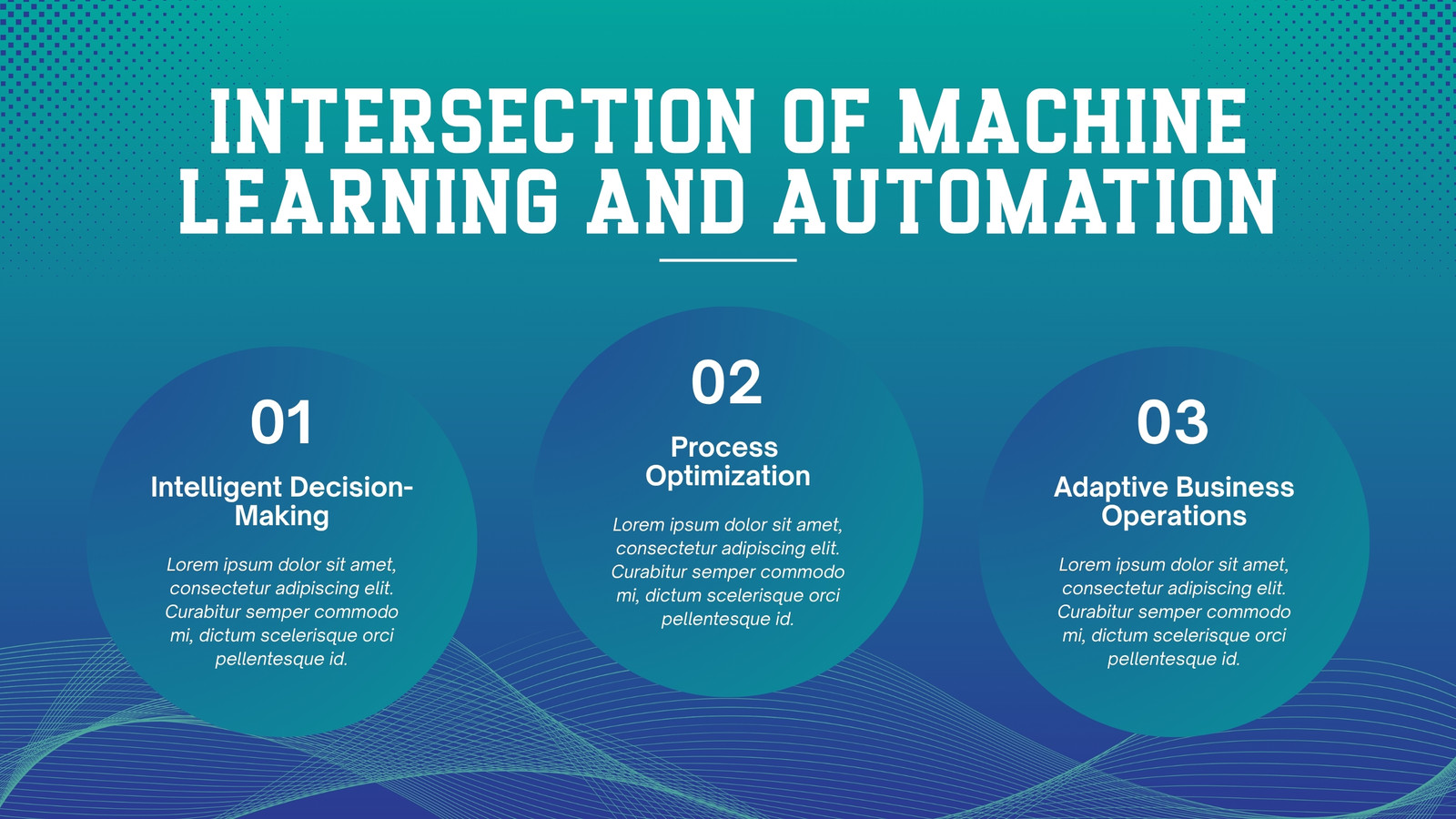 INTERSECTION OF MACHINE LEARNING AND AUTOMATION

01

Intelligent Decision-Making

Lorem ipsum dolor sit amet, consectetur adipiscing elit. Curabitur semper commodo mi, dictum scelerisque orci pellentesque id.

02

Process Optimization

Lorem ipsum dolor sit amet, consectetur adipiscing elit. Curabitur semper commodo mi, dictum scelerisque orci pellentesque id.

03

Adaptive Business Operations

Lorem ipsum dolor sit amet, consectetur adipiscing elit. Curabitur semper commodo mi, dictum scelerisque orci pellentesque id.